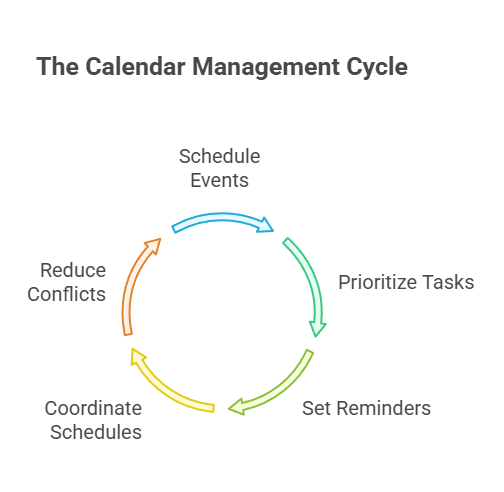 The Calendar Management Cycle

Schedule Events

Prioritize Tasks

Set Reminders

Coordinate Schedules

Reduce Conflicts